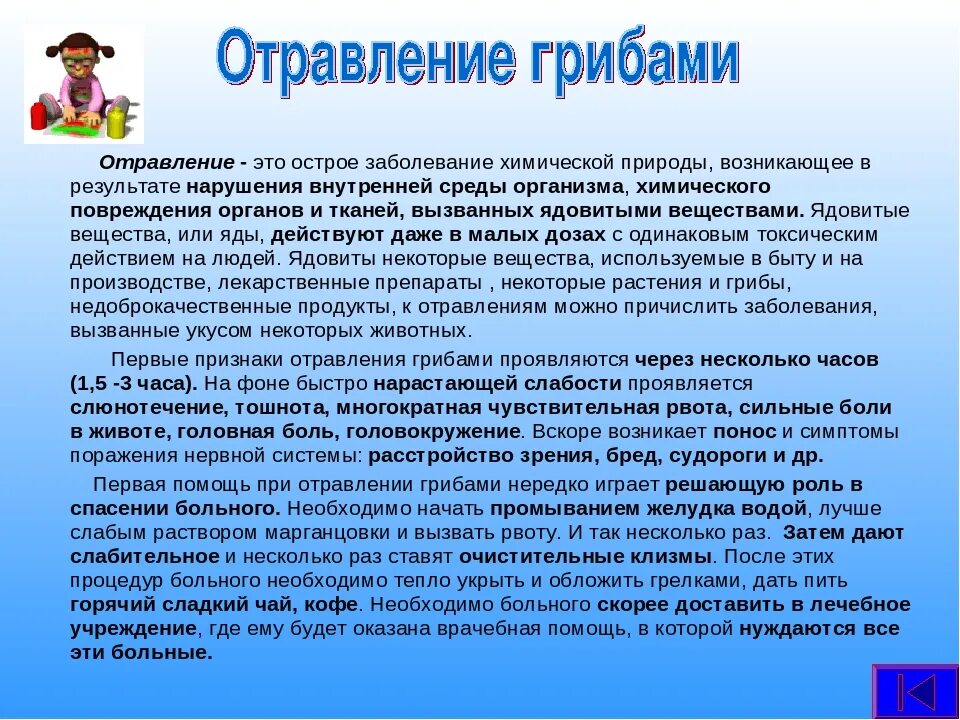 Отравление грибами

Отравление - это острое заболевание химической природы, возникающее в результате нарушения внутренней среды организма, химического повреждения органов и тканей, вызванных ядовитыми веществами. Ядовитые вещества, или яды, действуют даже в малых дозах с одинаковым токсическим действием на людей. Ядовиты некоторые вещества, используемые в быту и на производстве, лекарственные препараты , некоторые растения и грибы, недоброкачественные продукты, к отравлениям можно причислить заболевания, вызванные укусом некоторых животных.

Первые признаки отравления грибами проявляются через несколько часов (1,5 -3 часа). На фоне быстро нарастающей слабости проявляется слюнотечение, тошнота, многократная чувствительная рвота, сильные боли в животе, головная боль, головокружение. Вскоре возникает понос и симптомы поражения нервной системы: расстройство зрения, бред, судороги и др.

Первая помощь при отравлении грибами нередко играет решающую роль в спасении больного. Необходимо начать промыванием желудка водой, лучше слабым раствором марганцовки и вызвать рвоту. И так несколько раз. Затем дают слабительное и несколько раз ставят очистительные клизмы. После этих процедур больного необходимо тепло укрыть и обложить грелками, дать пить горячий сладкий чай, кофе. Необходимо больного скорее доставить в лечебное учреждение, где ему будет оказана врачебная помощь, в которой нуждаются все эти больные.